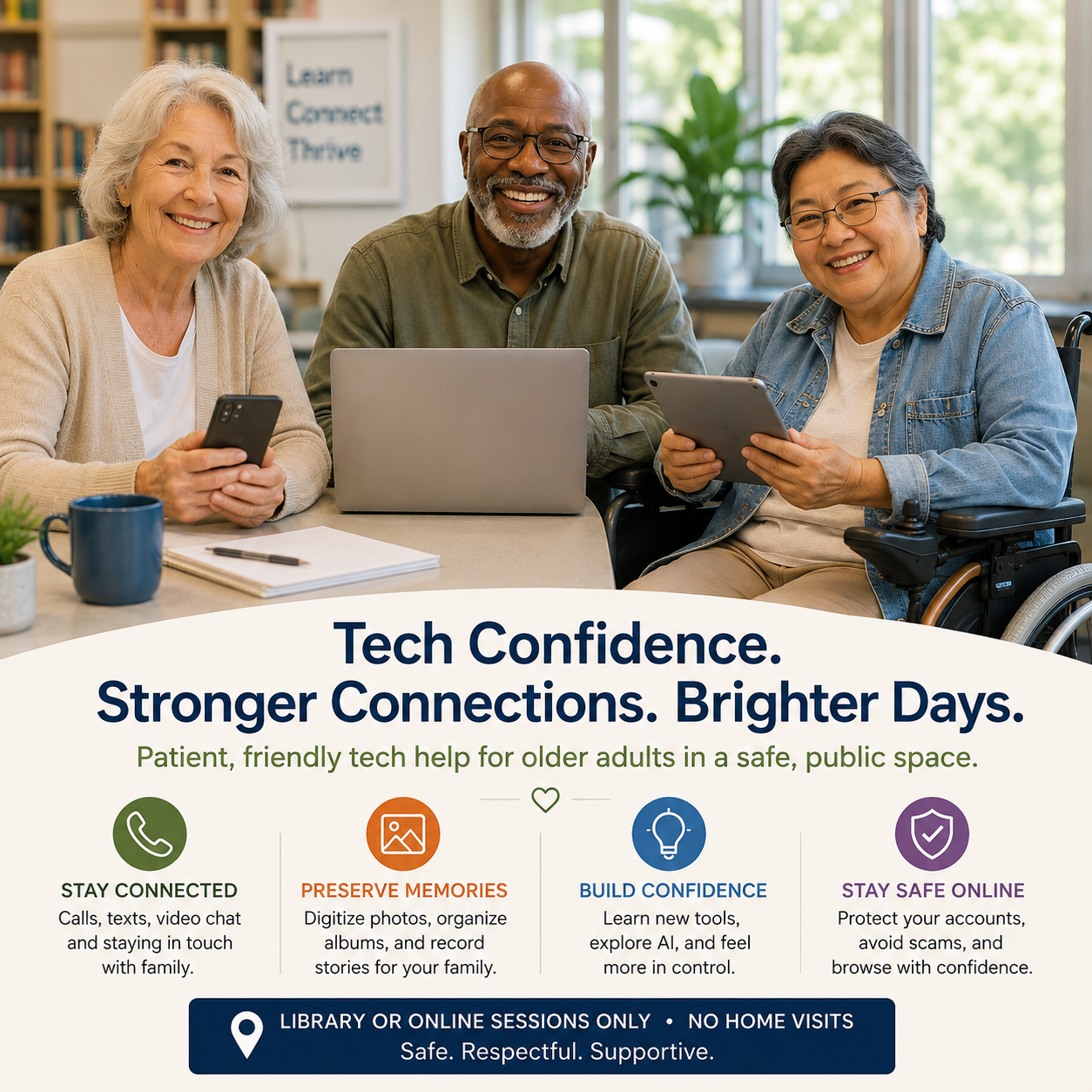 Learn
Connect
Thrive

Tech Confidence.
Stronger Connections. Brighter Days.

Patient, friendly tech help for older adults in a safe, public space.

STAY CONNECTED
Calls, texts, video chat and staying in touch with family.

PRESERVE MEMORIES
Digitize photos, organize albums, and record stories for your family.

BUILD CONFIDENCE
Learn new tools, explore AI, and feel more in control.

STAY SAFE ONLINE
Protect your accounts, avoid scams, and browse with confidence.

LIBRARY OR ONLINE SESSIONS ONLY • NO HOME VISITS
Safe. Respectful. Supportive.